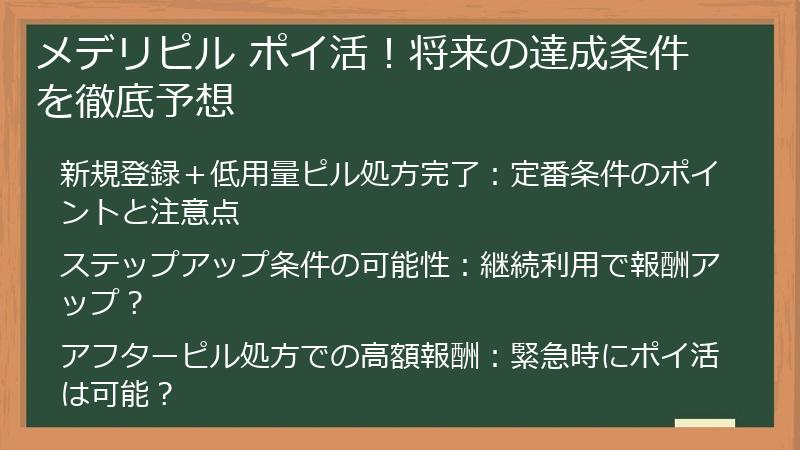 メデリピル ポイ活！将来の達成条件を徹底予想

新規登録＋低用量ピル処方完了：定番条件のポイントと注意点

ステップアップ条件の可能性：継続利用で報酬アップ？

アフターピル処方での高額報酬：緊急時にポイ活は可能？